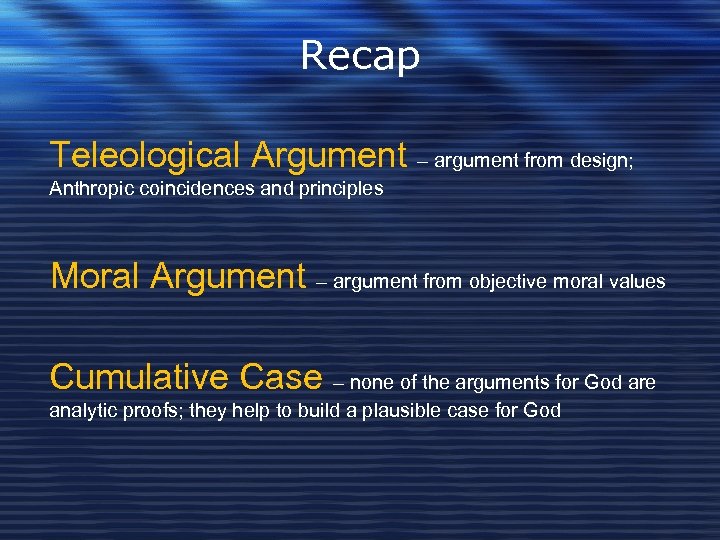 Recap

Teleological Argument – argument from design; Anthropic coincidences and principles

Moral Argument – argument from objective moral values

Cumulative Case – none of the arguments for God are analytic proofs; they help to build a plausible case for God